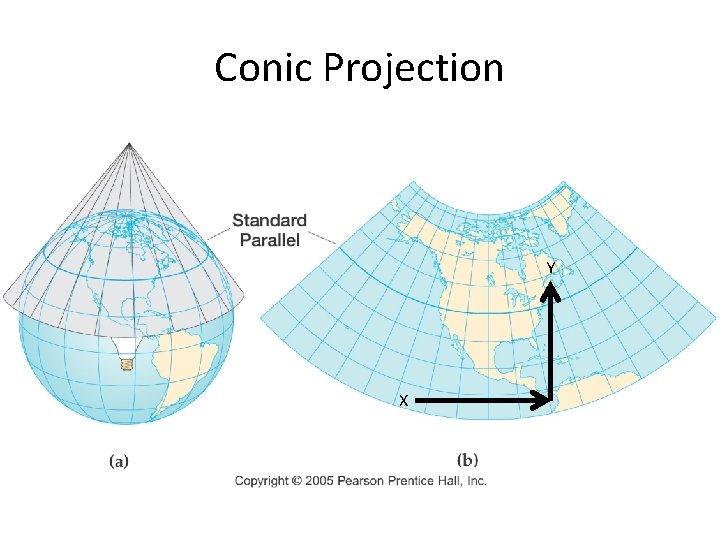 Conic Projection

Standard Parallel

Y

X

(a)

(b)

Copyright © 2005 Pearson Prentice Hall, Inc.